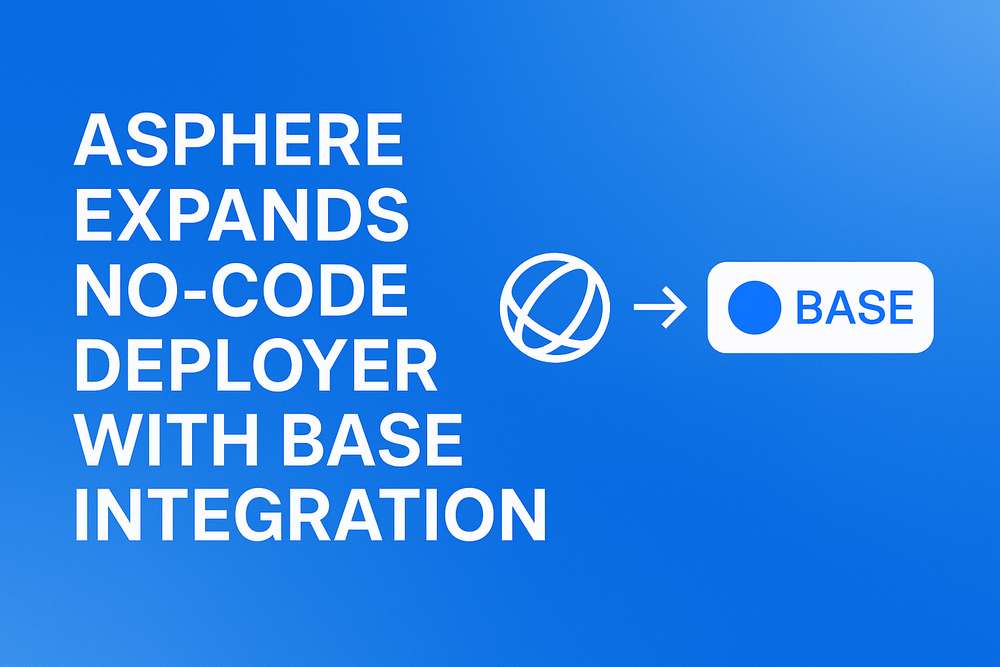 ASPHERE EXPANDS NO-CODE DEPLOYER WITH BASE INTEGRATION

BASE